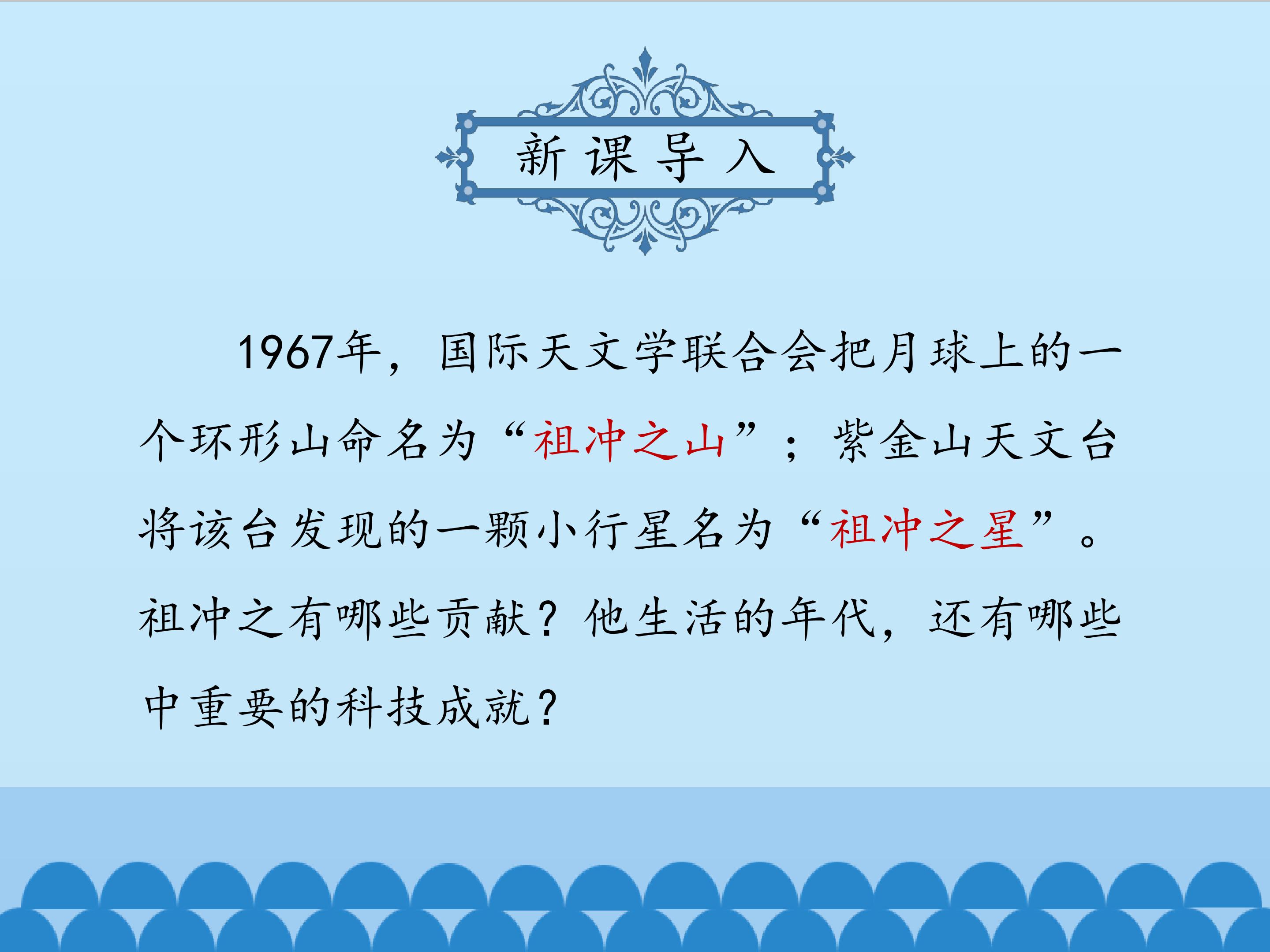 新课导入

1967年，国际天文学联合会把月球上的一个环形山命名为“祖冲之山”；紫金山天文台将该台发现的一颗小行星名为“祖冲之星”。祖冲之有哪些贡献？他生活的年代，还有哪些中重要的科技成就？